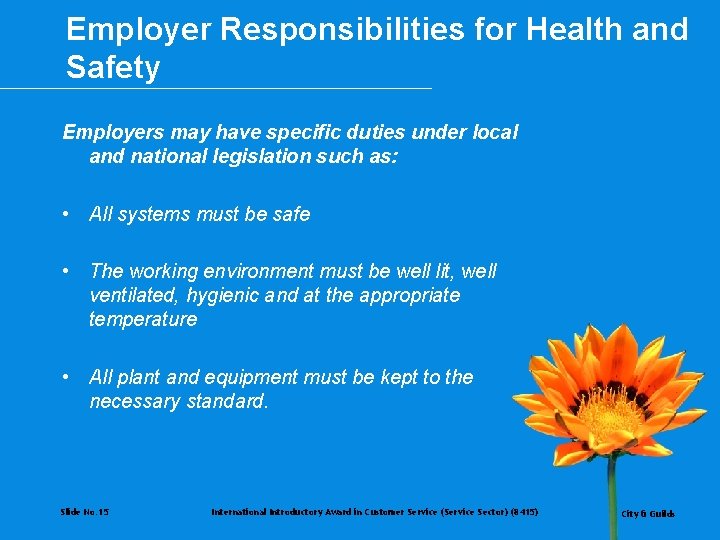 Employer Responsibilities for Health and Safety

Employers may have specific duties under local and national legislation such as:

• All systems must be safe

• The working environment must be well lit, well ventilated, hygienic and at the appropriate temperature

• All plant and equipment must be kept to the necessary standard.

Slide No. 15

International Introductory Award in Customer Service (Service Sector) (8415)

City & Guilds